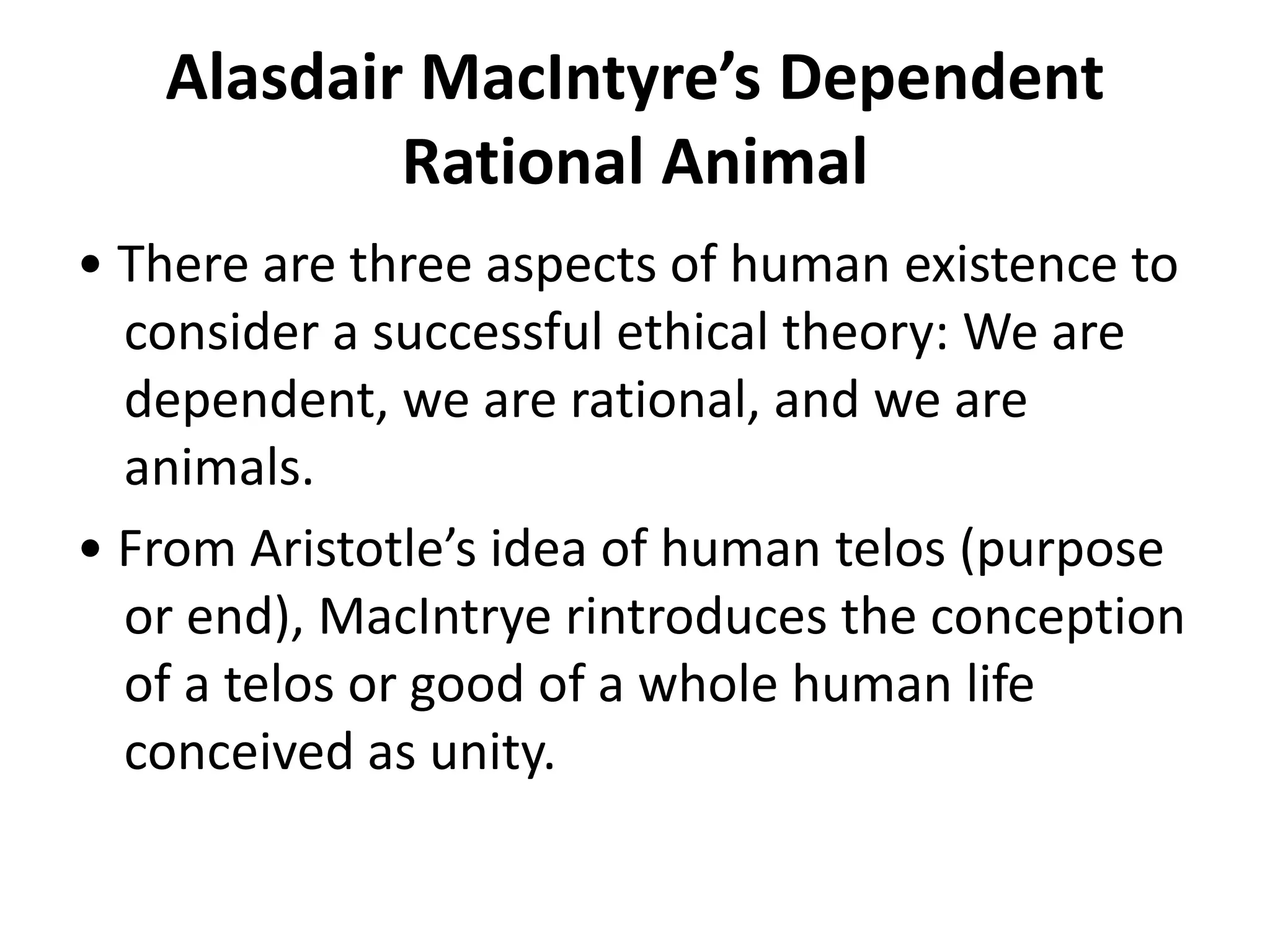 Alasdair MacIntyre’s Dependent Rational Animal

• There are three aspects of human existence to consider a successful ethical theory: We are dependent, we are rational, and we are animals.

• From Aristotle’s idea of human telos (purpose or end), MacIntrye rintroduces the conception of a telos or good of a whole human life conceived as unity.